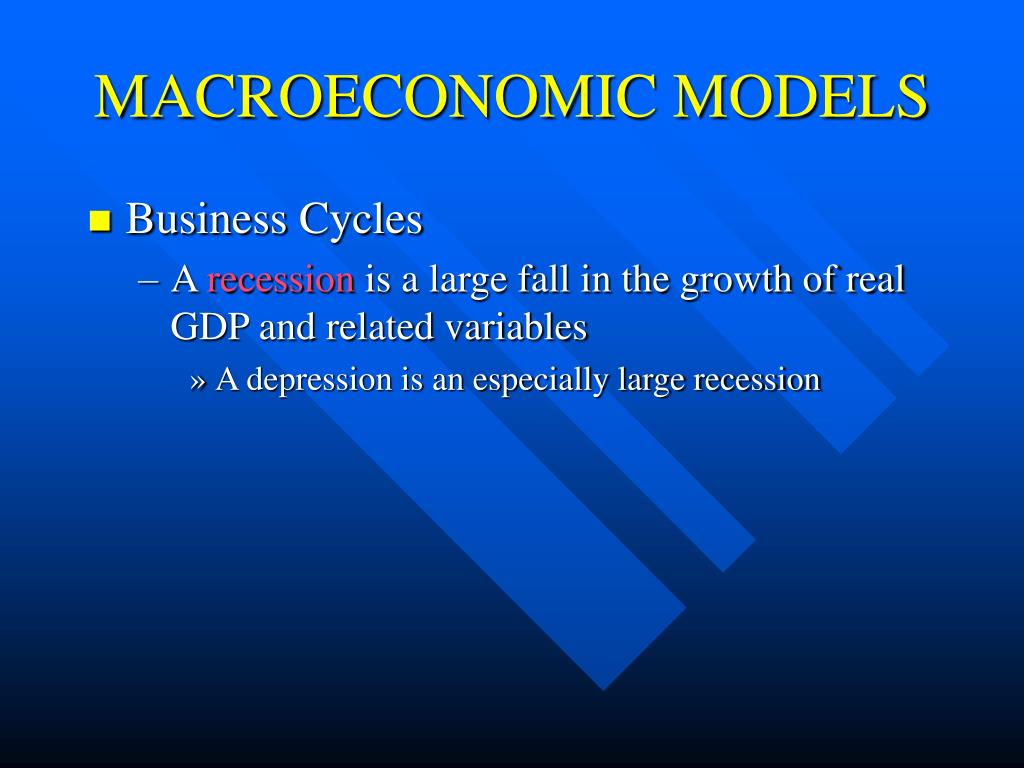 MACROECONOMIC MODELS

Business Cycles

– A recession is a large fall in the growth of real GDP and related variables

» A depression is an especially large recession